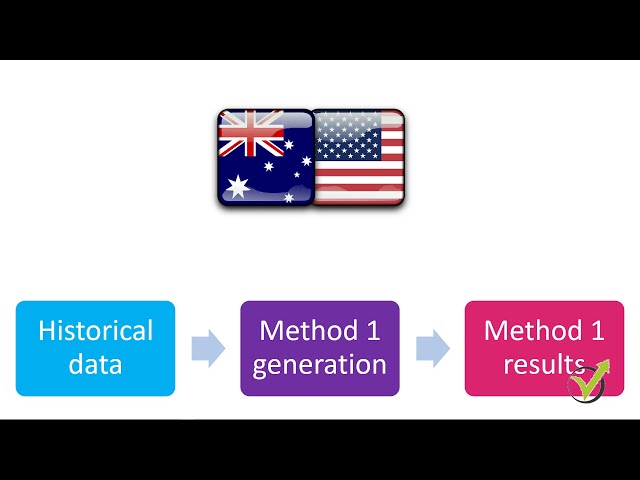 Historical data

Method 1 generation

Method 1 results